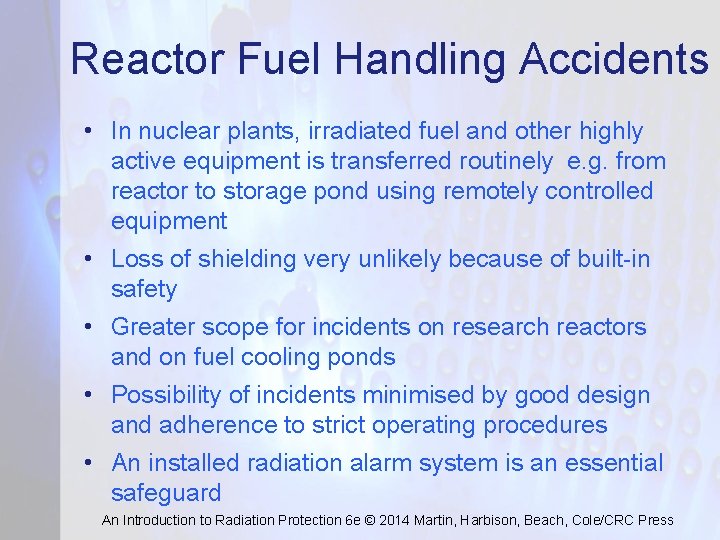 Reactor Fuel Handling Accidents

• In nuclear plants, irradiated fuel and other highly active equipment is transferred routinely e.g. from reactor to storage pond using remotely controlled equipment

• Loss of shielding very unlikely because of built-in safety

• Greater scope for incidents on research reactors and on fuel cooling ponds

• Possibility of incidents minimised by good design and adherence to strict operating procedures

• An installed radiation alarm system is an essential safeguard

An Introduction to Radiation Protection 6e © 2014 Martin, Harbison, Beach, Cole/CRC Press